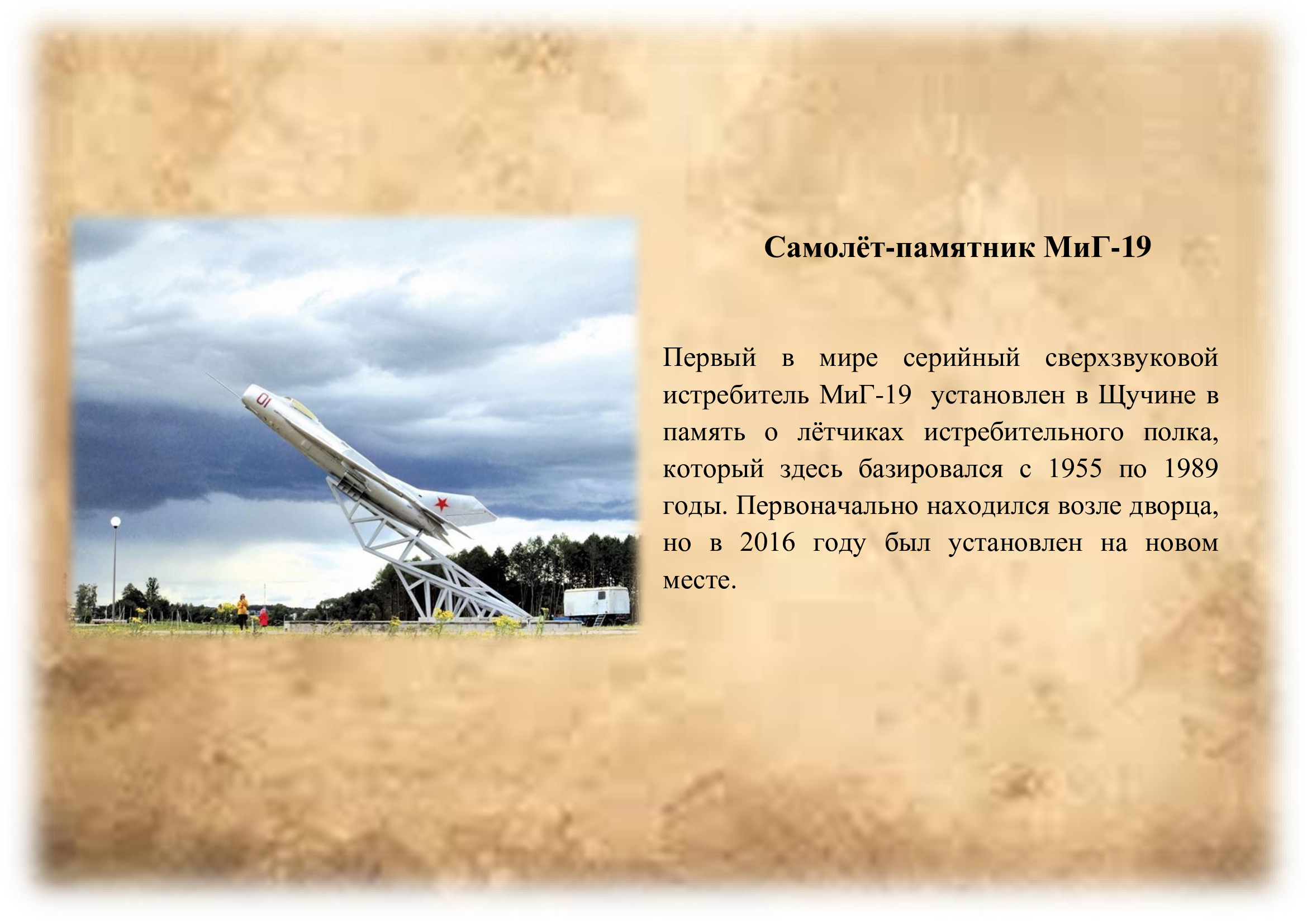 01

Самолёт-памятник МиГ-19

Первый в мире серийный сверхзвуковой истребитель МиГ-19 установлен в Щучине в память о лётчиках истребительного полка, который здесь базировался с 1955 по 1989 годы. Первоначально находился возле дворца, но в 2016 году был установлен на новом месте.